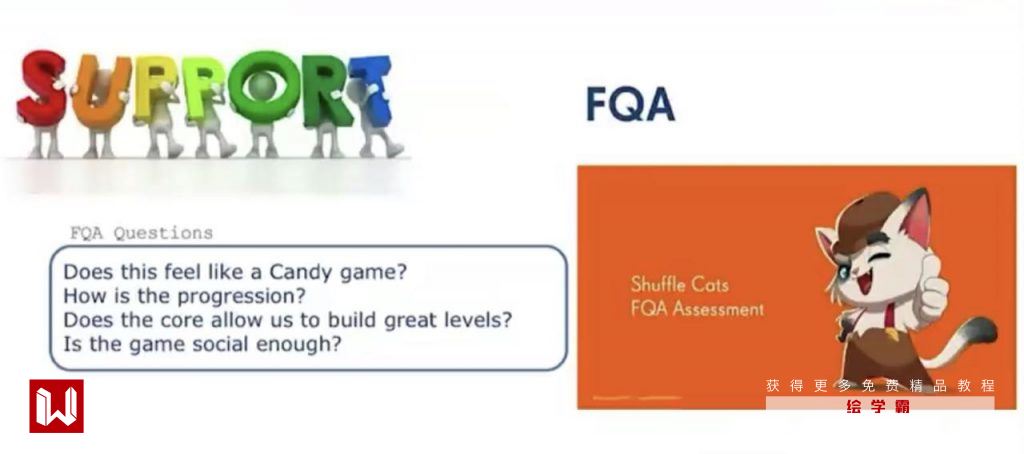 SUPPORT

FQA

FQA Questions

Does this feel like a Candy game?
How is the progression?
Does the core allow us to build great levels?
Is the game social enough?

Shuffle Cats
FQA Assessment

获得更多免费精品教程
绘学霸